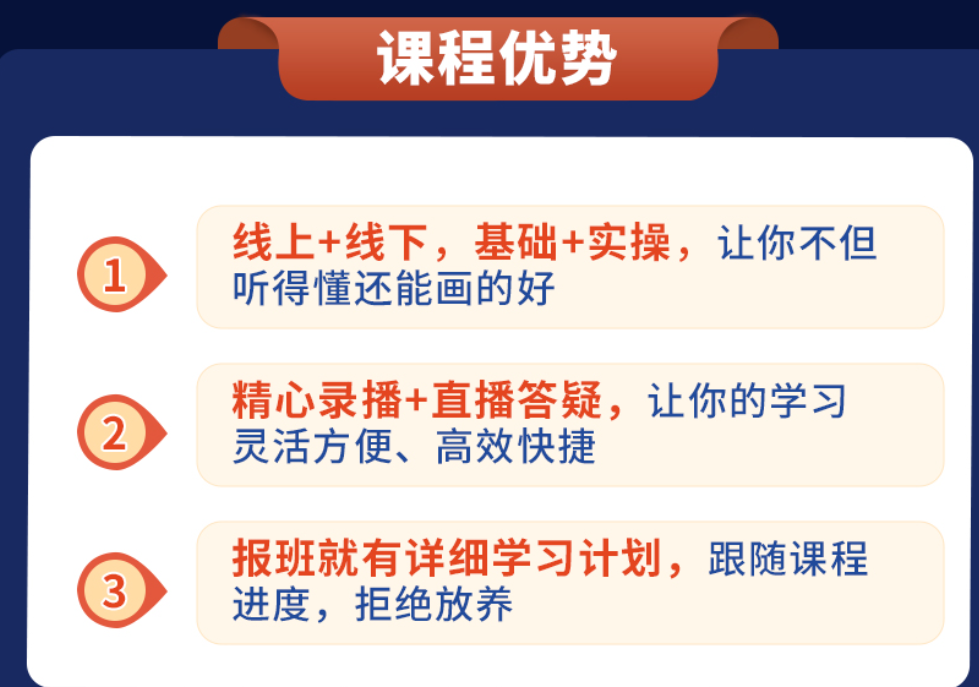 课程优势

1 线上+线下，基础+实操，让你不但听得懂还能画的好

2 精心录播+直播答疑，让你的学习灵活方便、高效快捷

3 报班就有详细学习计划，跟随课程进度，拒绝放养